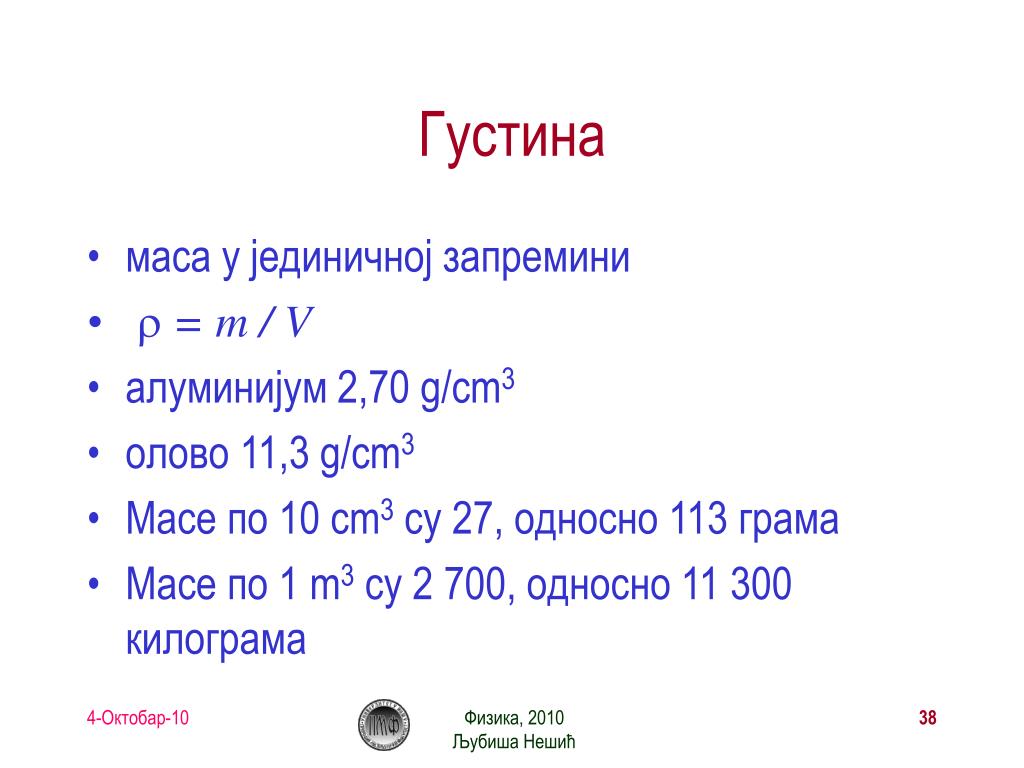 Густина

• маса у јединичној запремини
• $\rho = m / V$
• алуминијум 2,70 g/cm$^3$
• олово 11,3 g/cm$^3$
• Масе по 10 cm$^3$ су 27, односно 113 грама
• Масе по 1 m$^3$ су 2 700, односно 11 300 килограма

4-Октобар-10

Физика, 2010
Љубиша Нешић

38